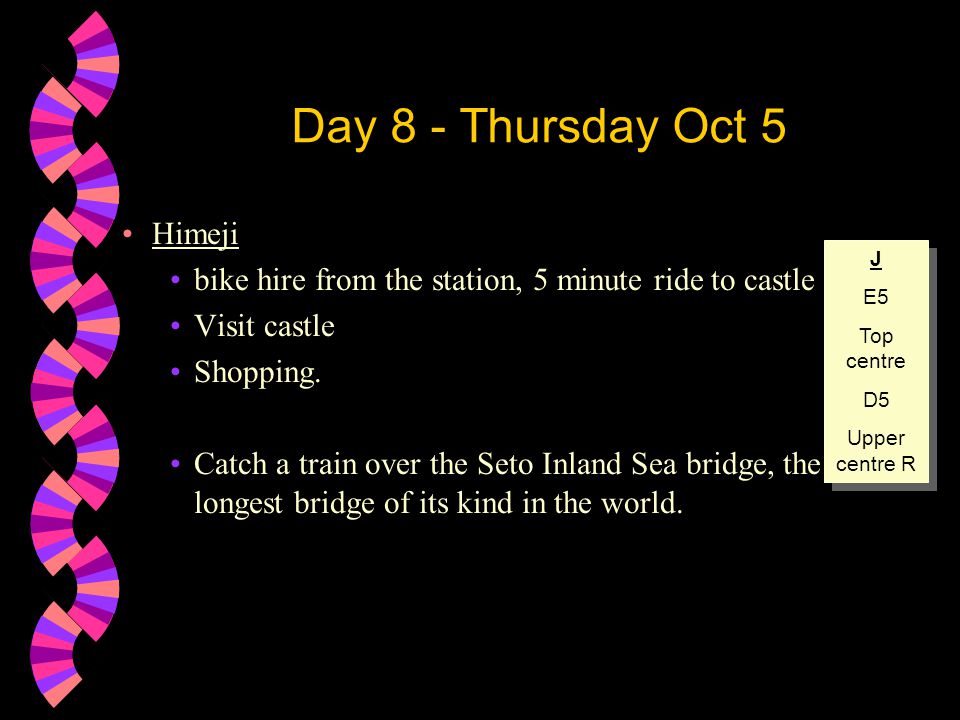 Day 8 - Thursday Oct 5

• Himeji
  • bike hire from the station, 5 minute ride to castle
  • Visit castle
  • Shopping.

  • Catch a train over the Seto Inland Sea bridge, the longest bridge of its kind in the world.

J

E5

Top centre

D5

Upper centre R